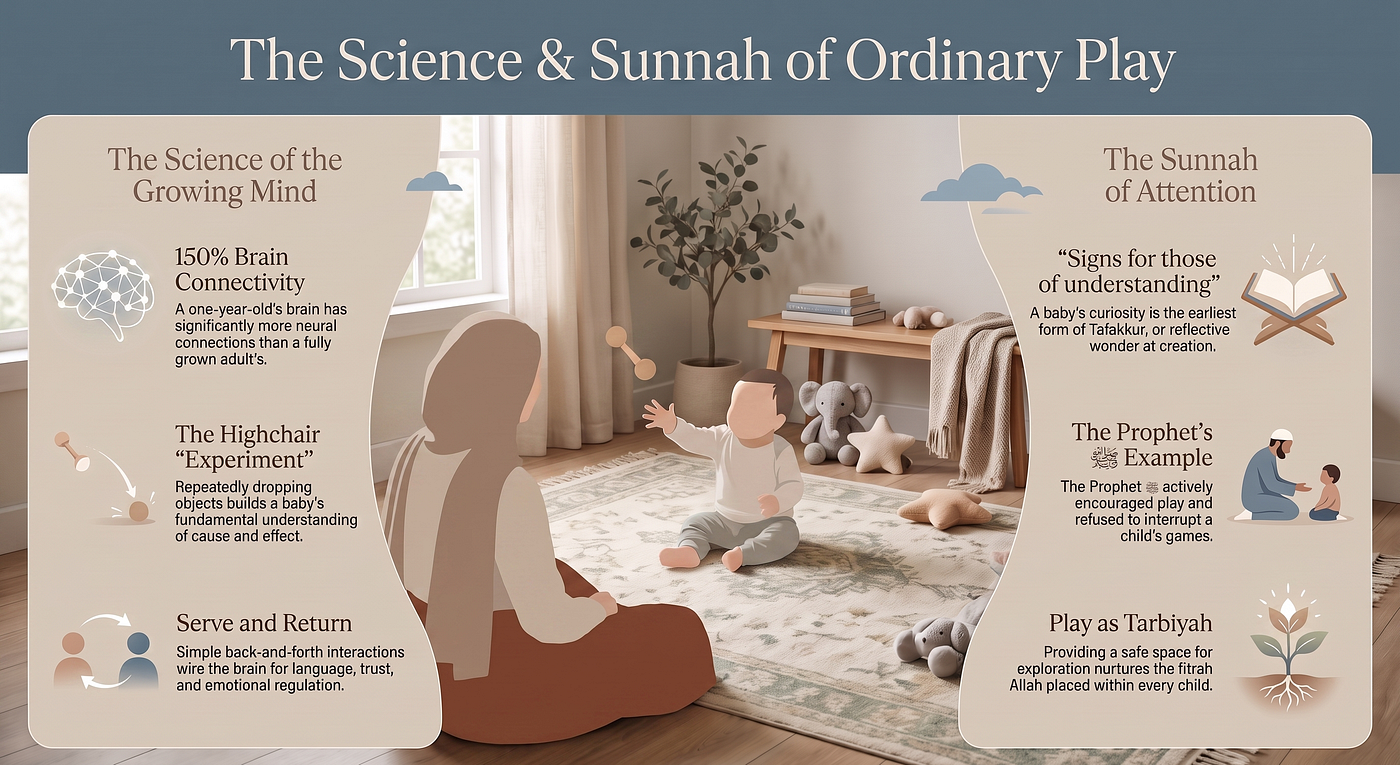 The Science & Sunnah of Ordinary Play

The Science of the Growing Mind

150% Brain Connectivity
A one-year-old's brain has significantly more neural connections than a fully grown adult's.

The Highchair "Experiment"
Repeatedly dropping objects builds a baby's fundamental understanding of cause and effect.

Serve and Return
Simple back-and-forth interactions wire the brain for language, trust, and emotional regulation.

The Sunnah of Attention

"Signs for those of understanding"
A baby's curiosity is the earliest form of Tafakkur, or reflective wonder at creation.

The Prophet's ﷺ Example
The Prophet ﷺ actively encouraged play and refused to interrupt a child's games.

Play as Tarbiyah
Providing a safe space for exploration nurtures the fitrah Allah placed within every child.